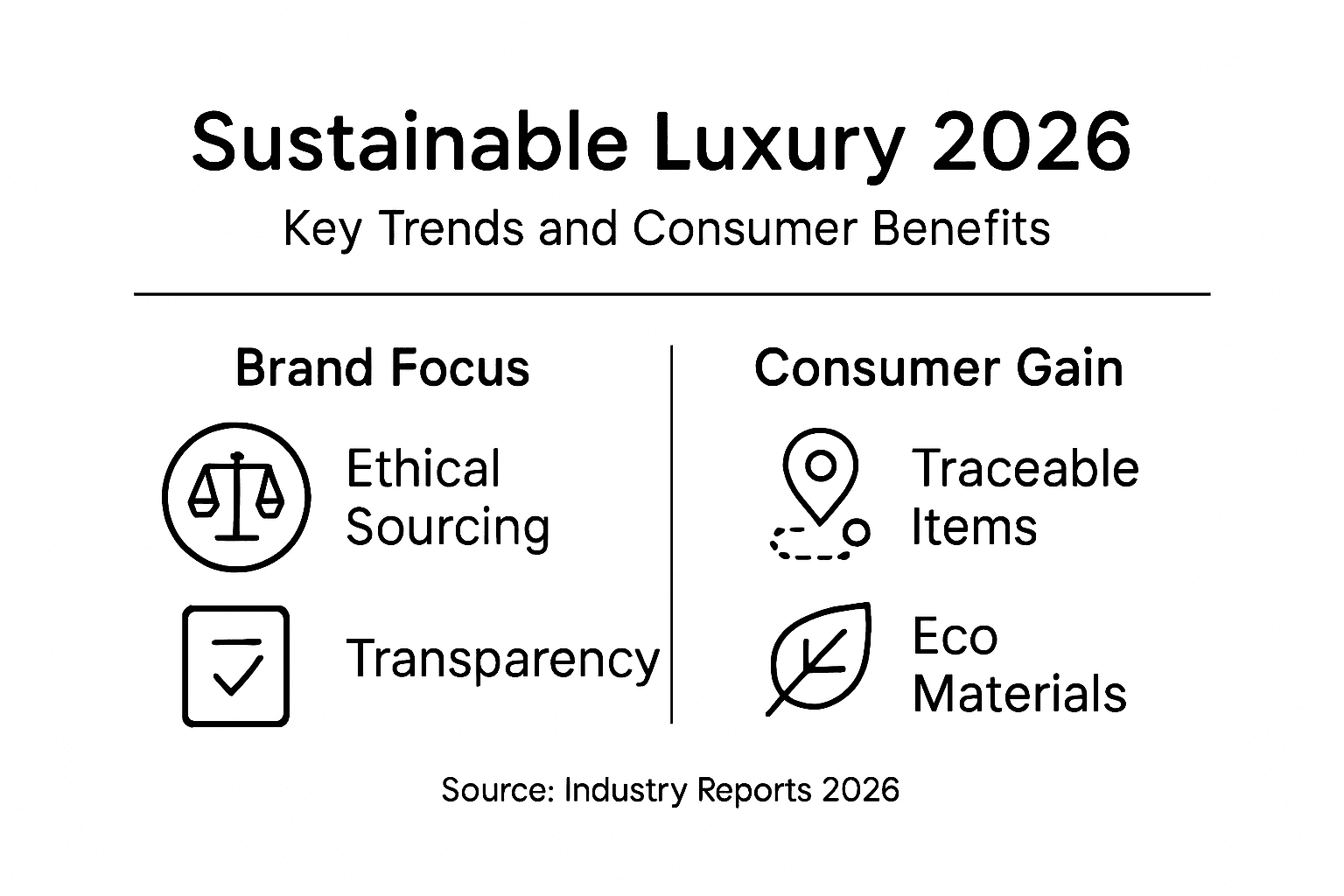 Sustainable Luxury 2026

Key Trends and Consumer Benefits

Brand Focus

Ethical Sourcing

Transparency

Consumer Gain

Traceable Items

Eco Materials

Source: Industry Reports 2026